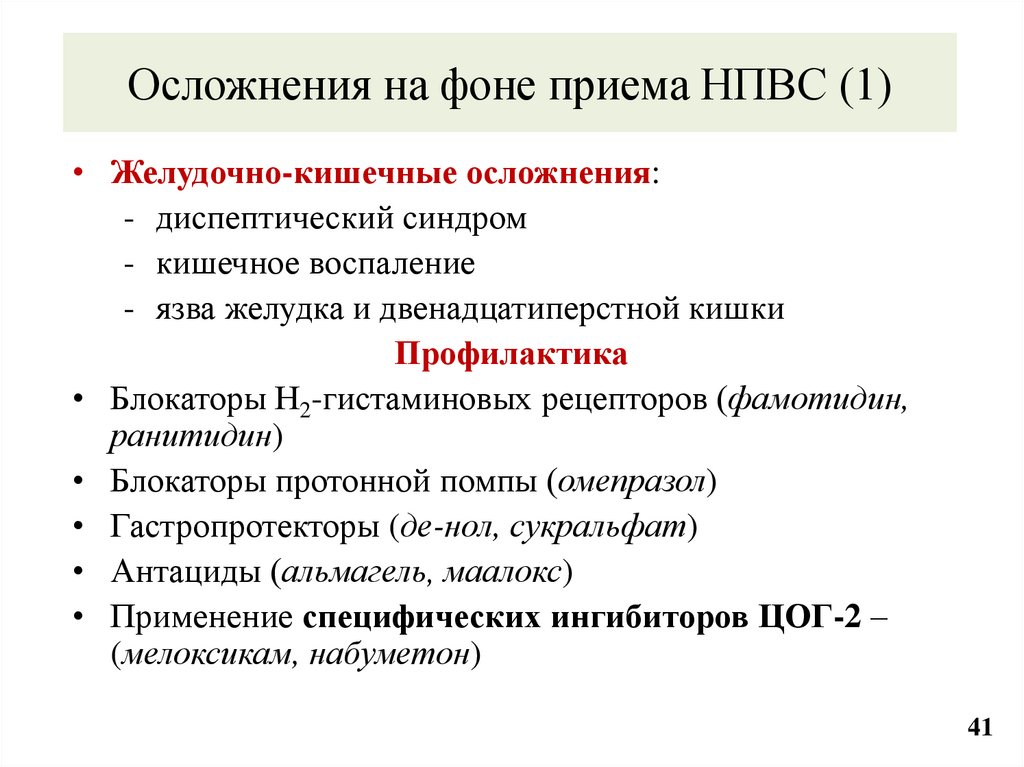 Осложнения на фоне приема НПВС (1)

• Желудочно-кишечные осложнения:
- диспептический синдром
- кишечное воспаление
- язва желудка и двенадцатиперстной кишки

Профилактика

• Блокаторы $H_2$-гистаминовых рецепторов (фамотидин, ранитидин)
• Блокаторы протонной помпы (омепразол)
• Гастропротекторы (де-нол, сукральфат)
• Антациды (альмагель, маалокс)
• Применение специфических ингибиторов ЦОГ-2 – (мелоксикам, набуметон)

41